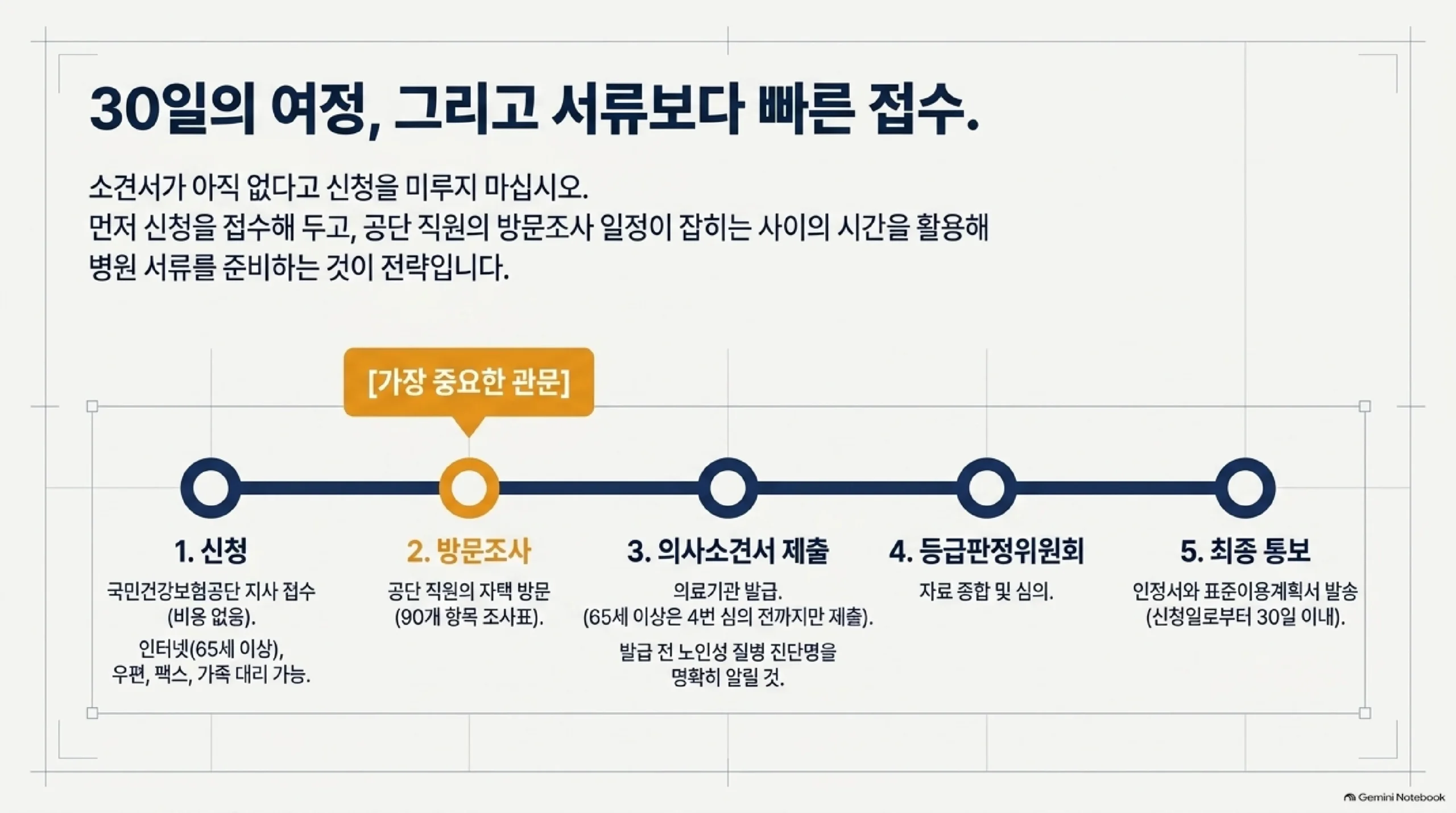 30일의 여정, 그리고 서류보다 빠른 접수.

소견서가 아직 없다고 신청을 미루지 마십시오.
먼저 신청을 접수해 두고, 공단 직원의 방문조사 일정이 잡히는 사이의 시간을 활용해 병원 서류를 준비하는 것이 전략입니다.

[가장 중요한 관문]

1. 신청

국민건강보험공단 지사 접수 (비용 없음).

인터넷(65세 이상), 우편, 팩스, 가족 대리 가능.

2. 방문조사

공단 직원의 자택 방문 (90개 항목 조사표).

3. 의사소견서 제출

의료기관 발급. (65세 이상은 4번 심의 전까지만 제출).

발급 전 노인성 질병 진단명을 명확히 알릴 것.

4. 등급판정위원회

자료 종합 및 심의.

5. 최종 통보

인정서와 표준이용계획서 발송 (신청일로부터 30일 이내).

Gemini Notebook